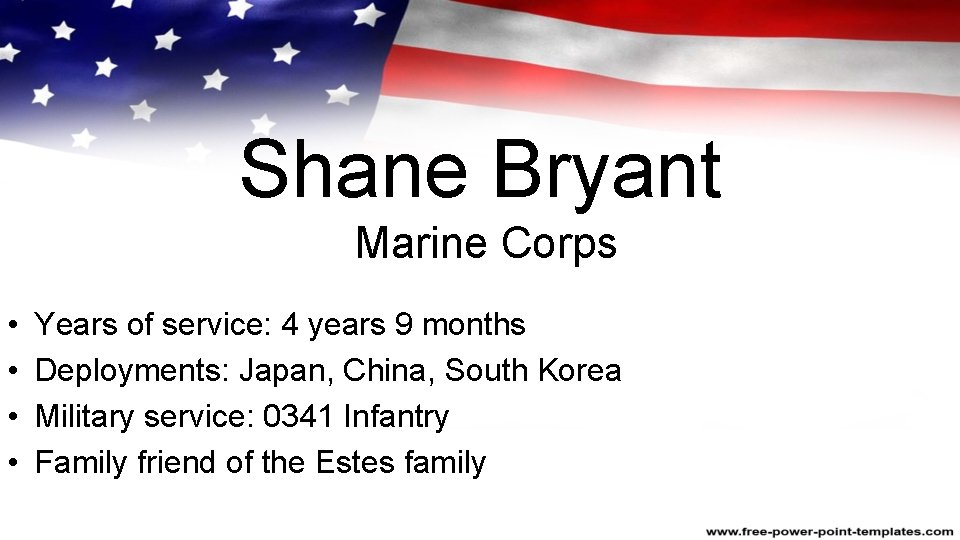 Shane Bryant
Marine Corps

• Years of service: 4 years 9 months
• Deployments: Japan, China, South Korea
• Military service: 0341 Infantry
• Family friend of the Estes family

www.free-power-point-templates.com